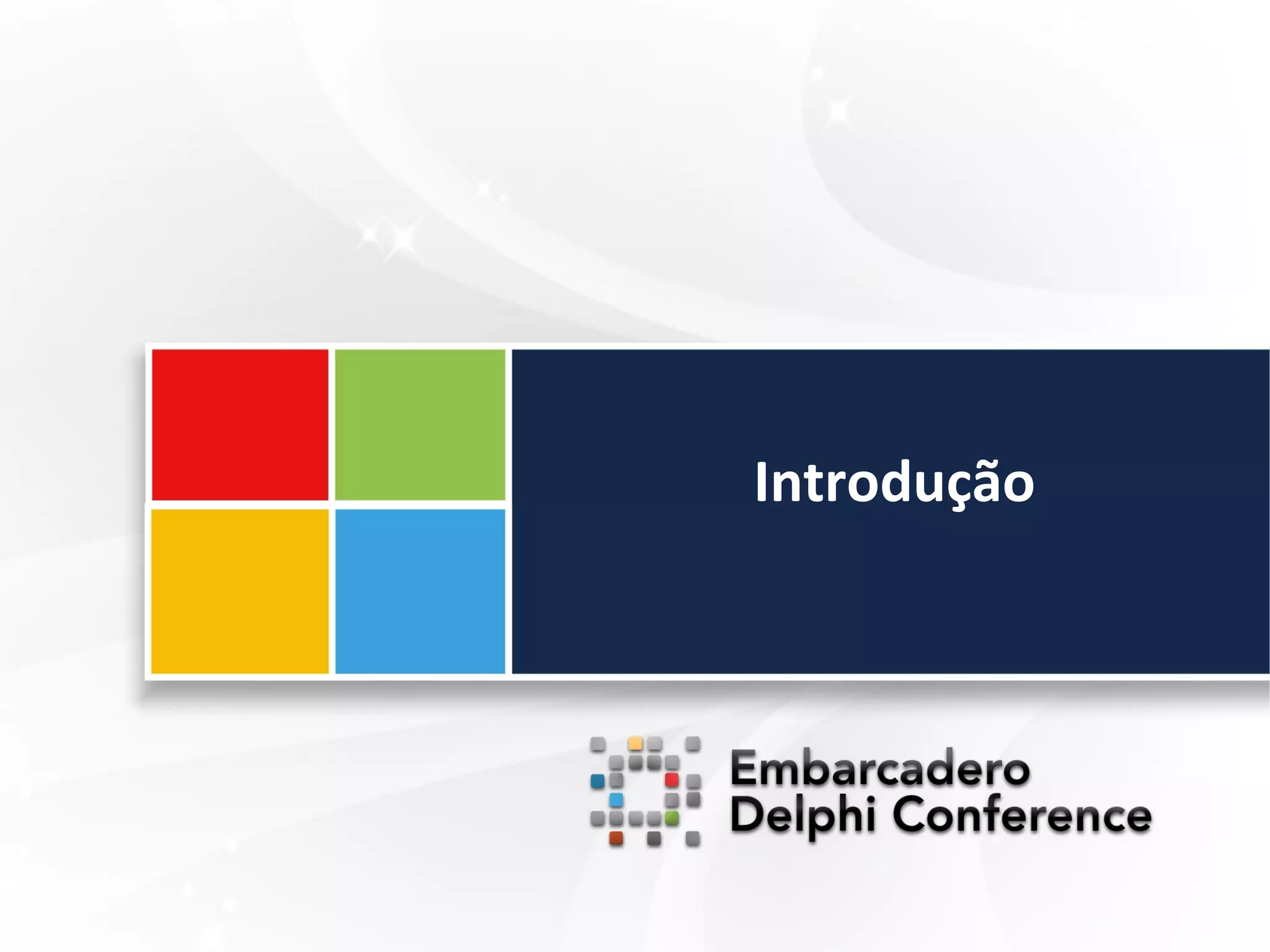 Introdução

Embarcadero
Delphi Conference